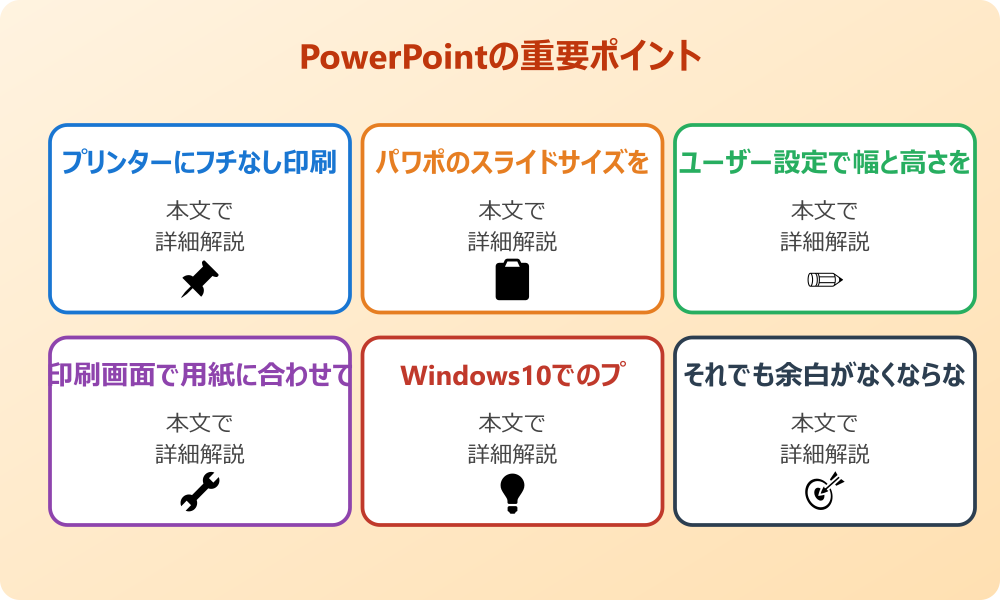 PowerPointの重要ポイント

プリンターにフチなし印刷

本文で
詳細解説

パワポのスライドサイズを

本文で
詳細解説

ユーザー設定で幅と高さを

本文で
詳細解説

印刷画面で用紙に合わせて

本文で
詳細解説

Windows10でのプ

本文で
詳細解説

それでも余白がなくならな

本文で
詳細解説